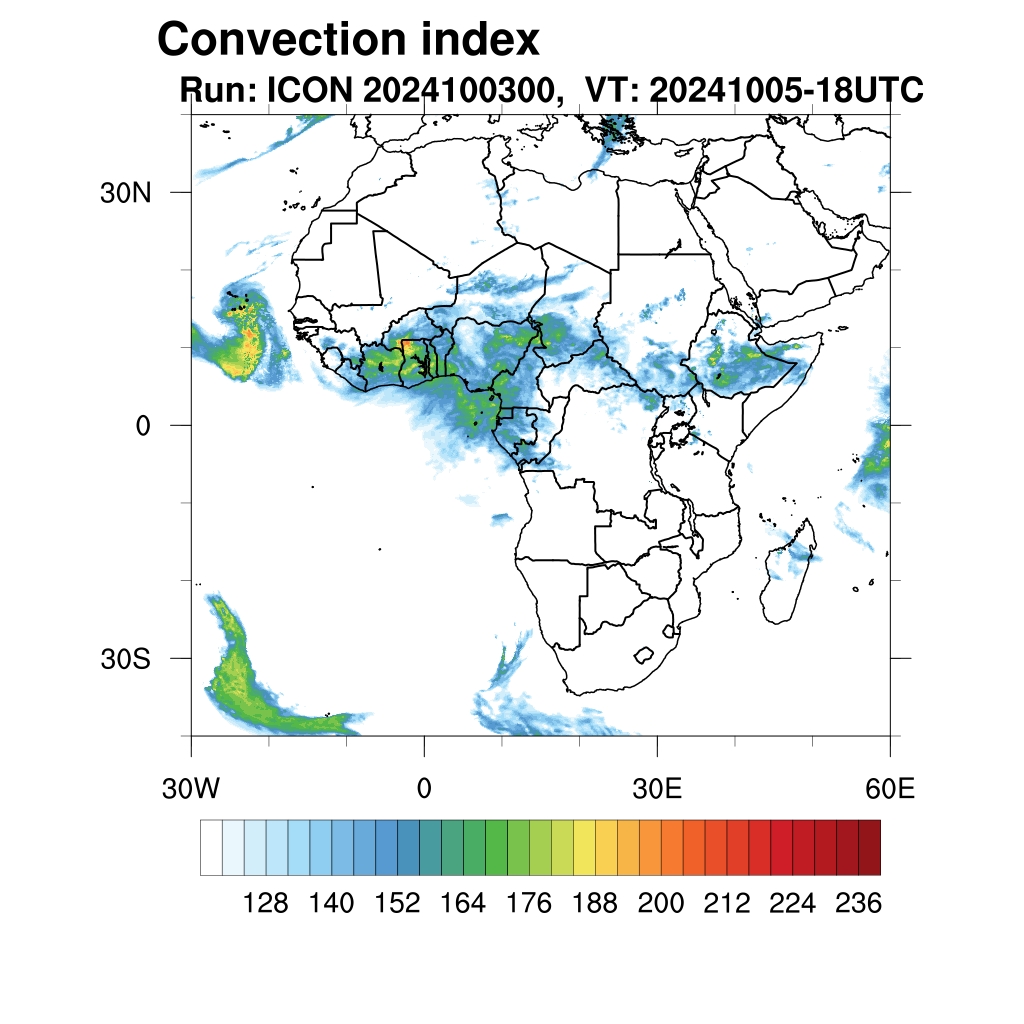 Convection index
Run: ICON 2024100300, VT: 20241005-18UTC

30N
0
30S

30W
0
30E
60E

128 140 152 164 176 188 200 212 224 236